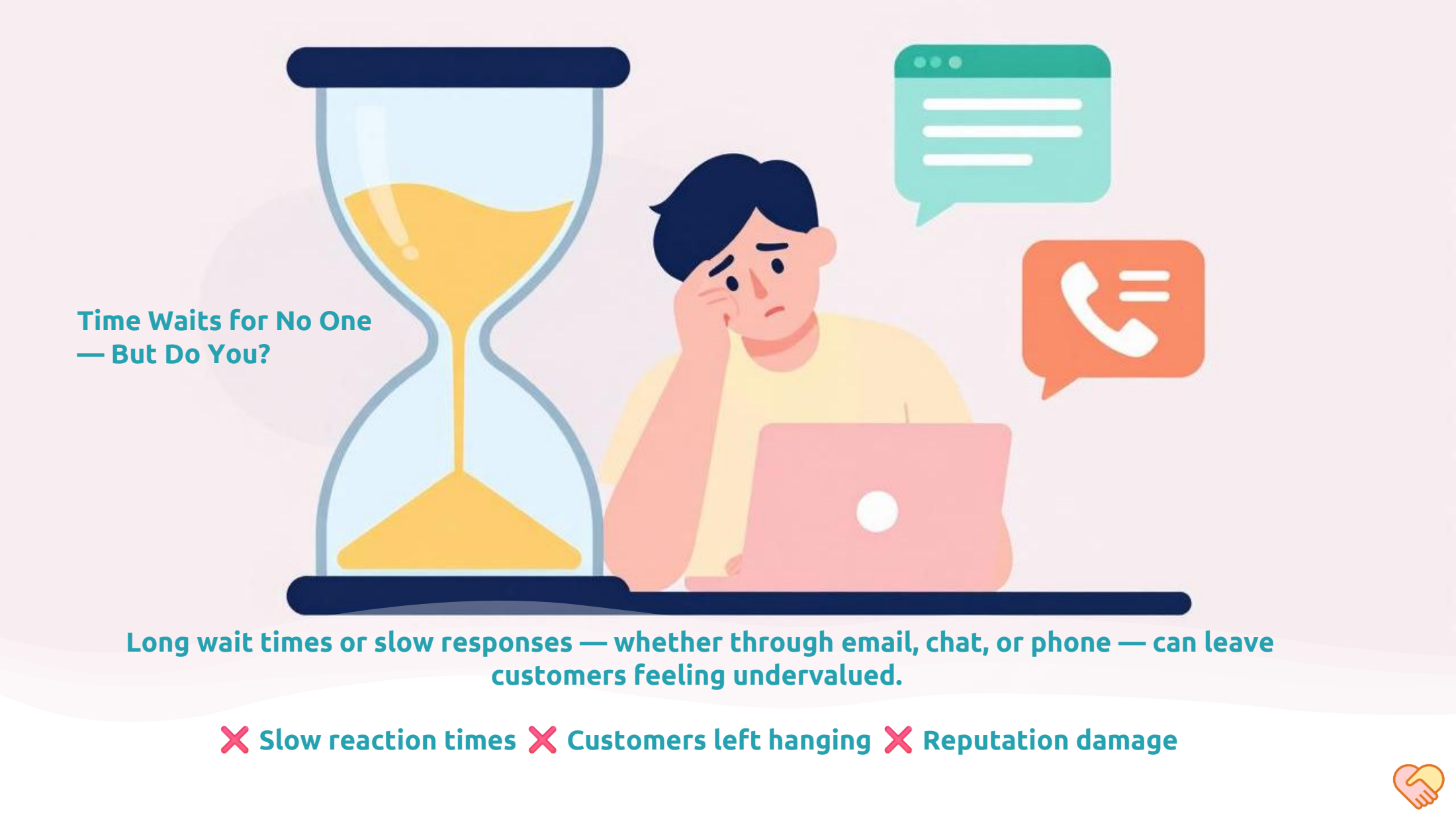 Time Waits for No One — But Do You?

Long wait times or slow responses — whether through email, chat, or phone — can leave customers feeling undervalued.

❌ Slow reaction times ❌ Customers left hanging ❌ Reputation damage